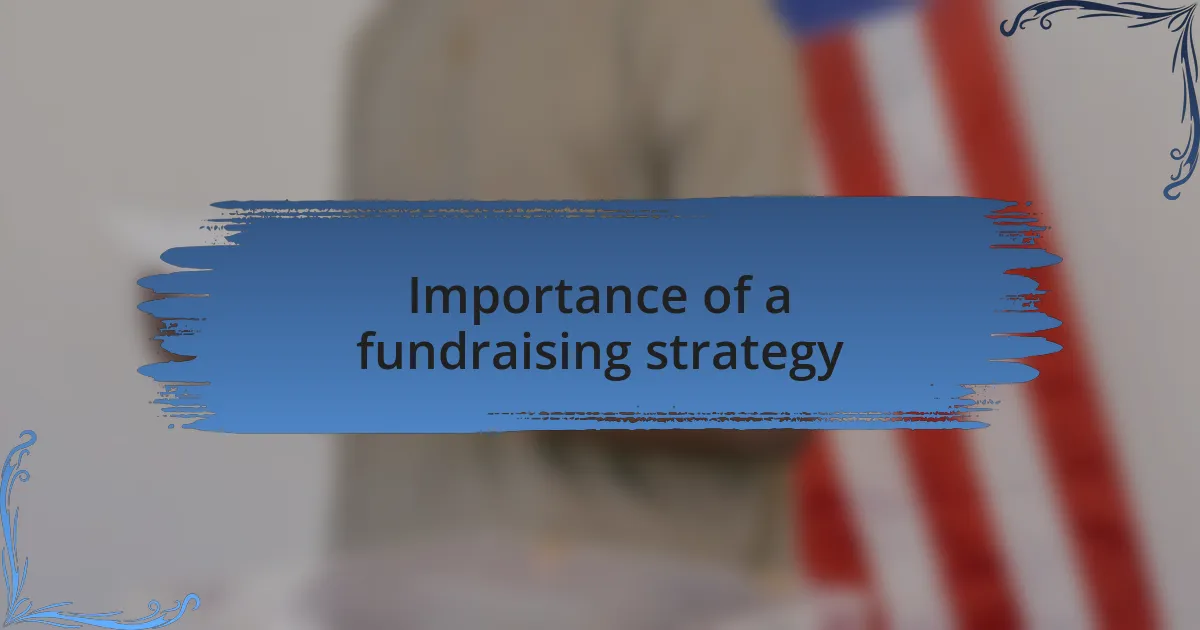 Importance of a fundraising strategy